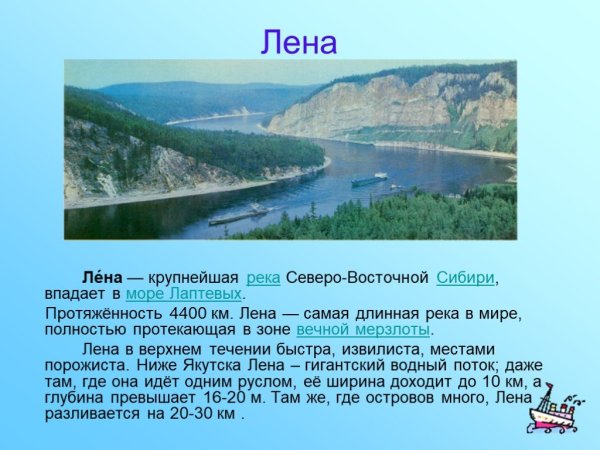 Лена

Ле́на — крупнейшая река Северо-Восточной Сибири, впадает в море Лаптевых.

Протяжённость 4400 км. Лена — самая длинная река в мире, полностью протекающая в зоне вечной мерзлоты.

Лена в верхнем течении быстра, извилиста, местами порожиста. Ниже Якутска Лена – гигантский водный поток; даже там, где она идёт одним руслом, её ширина доходит до 10 км, а глубина превышает 16-20 м. Там же, где островов много, Лена разливается на 20-30 км .